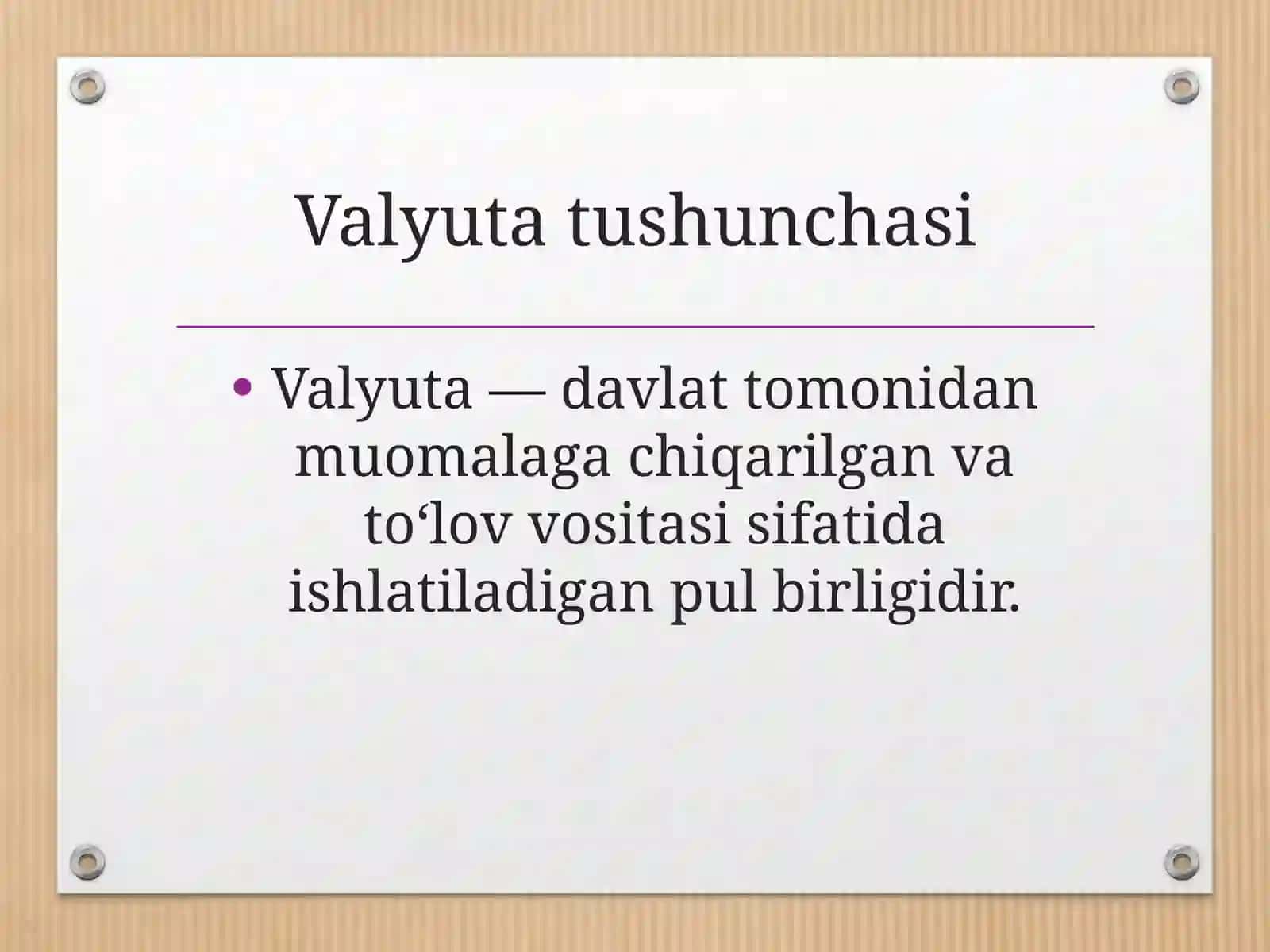 Valyuta tushunchasi

• Valyuta — davlat tomonidan muomalaga chiqarilgan va to‘lov vositasi sifatida ishlatiladigan pul birligidir.